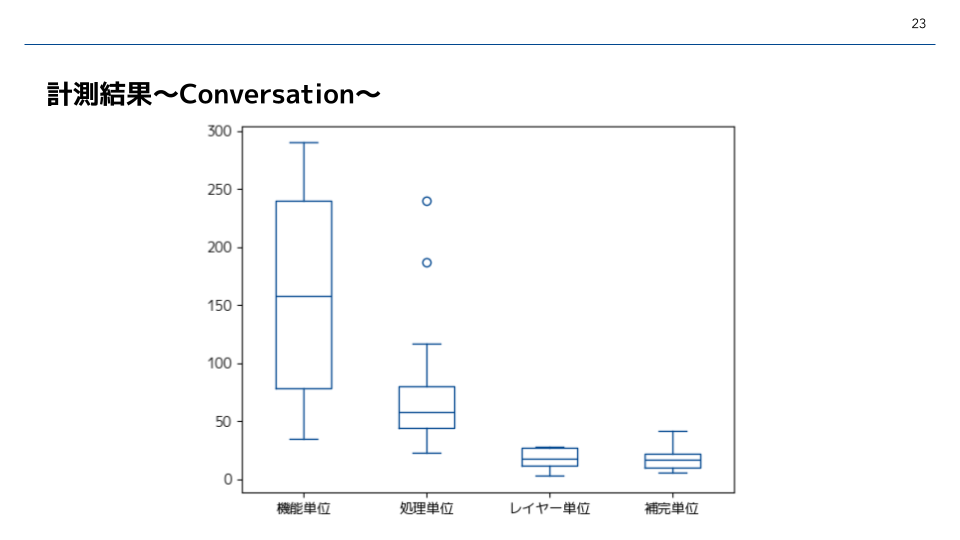 23

計測結果〜Conversation〜

300
250
200
150
100
50
0

機能単位
処理単位
レイヤー単位
補完単位